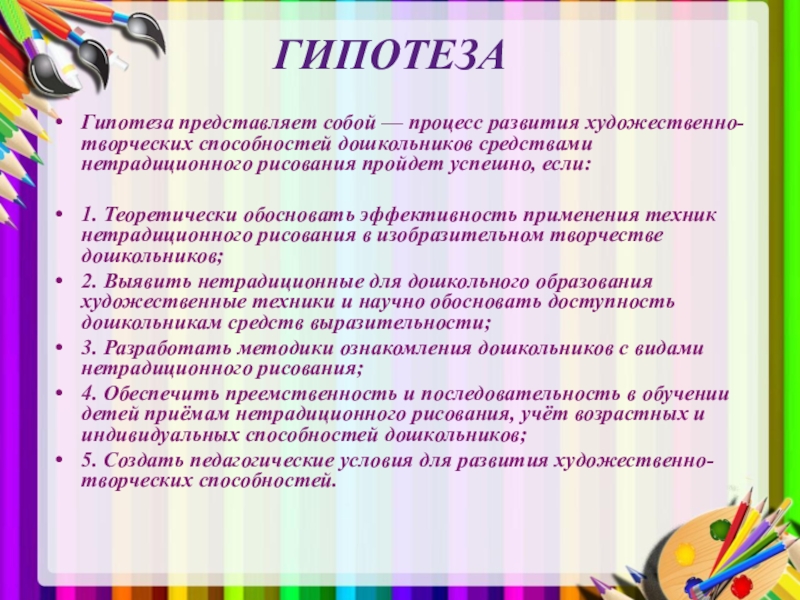 ГИПОТЕЗА

• Гипотеза представляет собой — процесс развития художественно-творческих способностей дошкольников средствами нетрадиционного рисования пройдет успешно, если:

• 1. Теоретически обосновать эффективность применения техник нетрадиционного рисования в изобразительном творчестве дошкольников;
• 2. Выявить нетрадиционные для дошкольного образования художественные техники и научно обосновать доступность дошкольникам средств выразительности;
• 3. Разработать методики ознакомления дошкольников с видами нетрадиционного рисования;
• 4. Обеспечить преемственность и последовательность в обучении детей приёмам нетрадиционного рисования, учёт возрастных и индивидуальных способностей дошкольников;
• 5. Создать педагогические условия для развития художественно-творческих способностей.